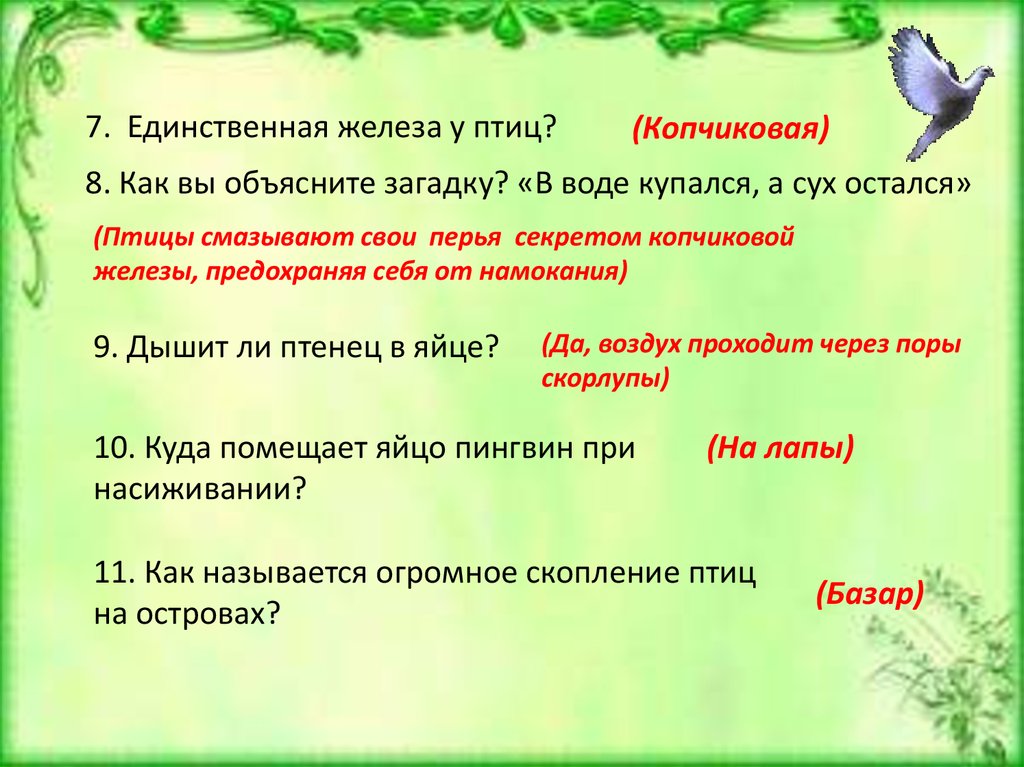 7. Единственная железа у птиц? (Копчиковая)

8. Как вы объясните загадку? «В воде купался, а сух остался»

(Птицы смазывают свои перья секретом копчиковой железы, предохраняя себя от намокания)

9. Дышит ли птенец в яйце? (Да, воздух проходит через поры скорлупы)

10. Куда помещает яйцо пингвин при насиживании? (На лапы)

11. Как называется огромное скопление птиц на островах? (Базар)